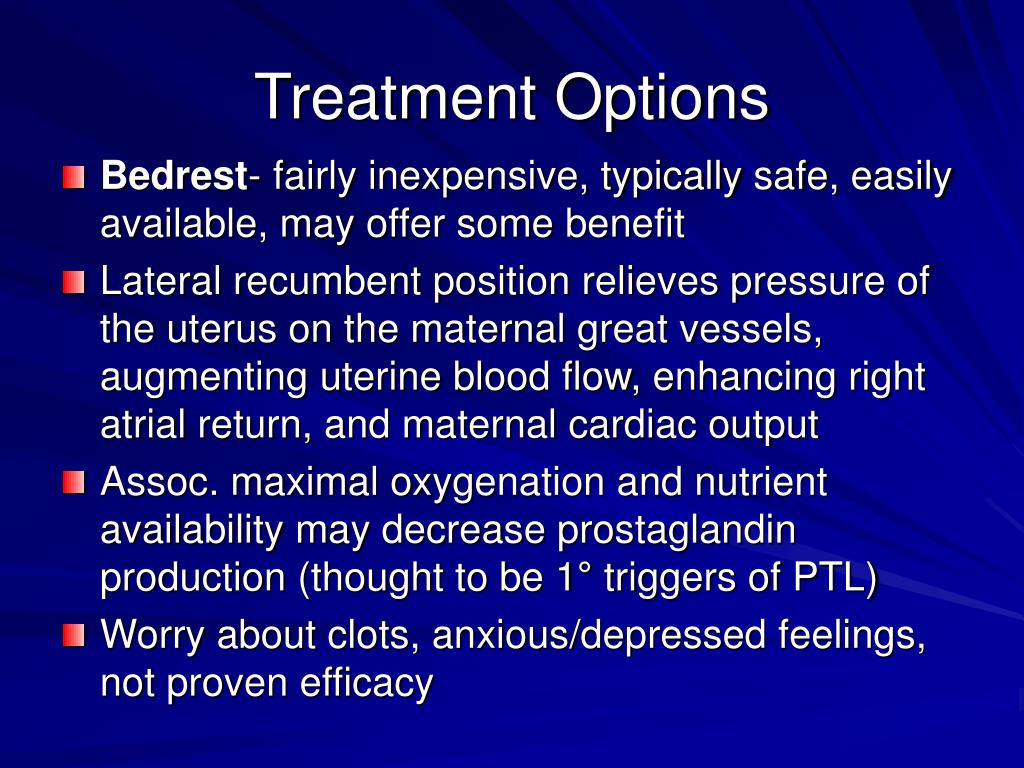 Treatment Options

Bedrest- fairly inexpensive, typically safe, easily available, may offer some benefit

Lateral recumbent position relieves pressure of the uterus on the maternal great vessels, augmenting uterine blood flow, enhancing right atrial return, and maternal cardiac output

Assoc. maximal oxygenation and nutrient availability may decrease prostaglandin production (thought to be 1° triggers of PTL)

Worry about clots, anxious/depressed feelings, not proven efficacy